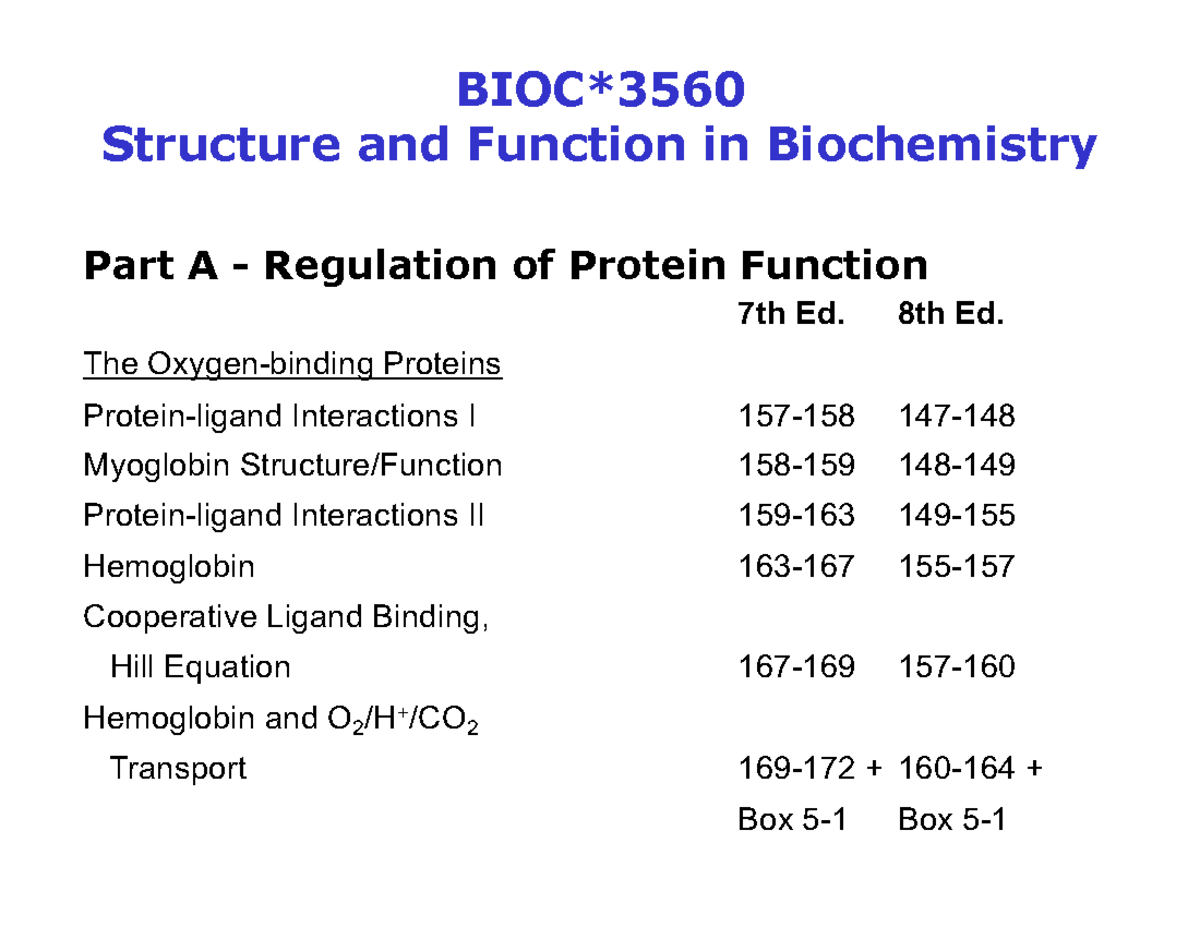 BIOC*3560
Structure and Function in Biochemistry

Part A - Regulation of Protein Function

| | 7th Ed. | 8th Ed. |
|---|---|---|
| The Oxygen-binding Proteins | | |
| Protein-ligand Interactions I | 157-158 | 147-148 |
| Myoglobin Structure/Function | 158-159 | 148-149 |
| Protein-ligand Interactions II | 159-163 | 149-155 |
| Hemoglobin | 163-167 | 155-157 |
| Cooperative Ligand Binding, Hill Equation | 167-169 | 157-160 |
| Hemoglobin and $O_2/H^+/CO_2$ Transport | 169-172 + Box 5-1 | 160-164 + Box 5-1 |